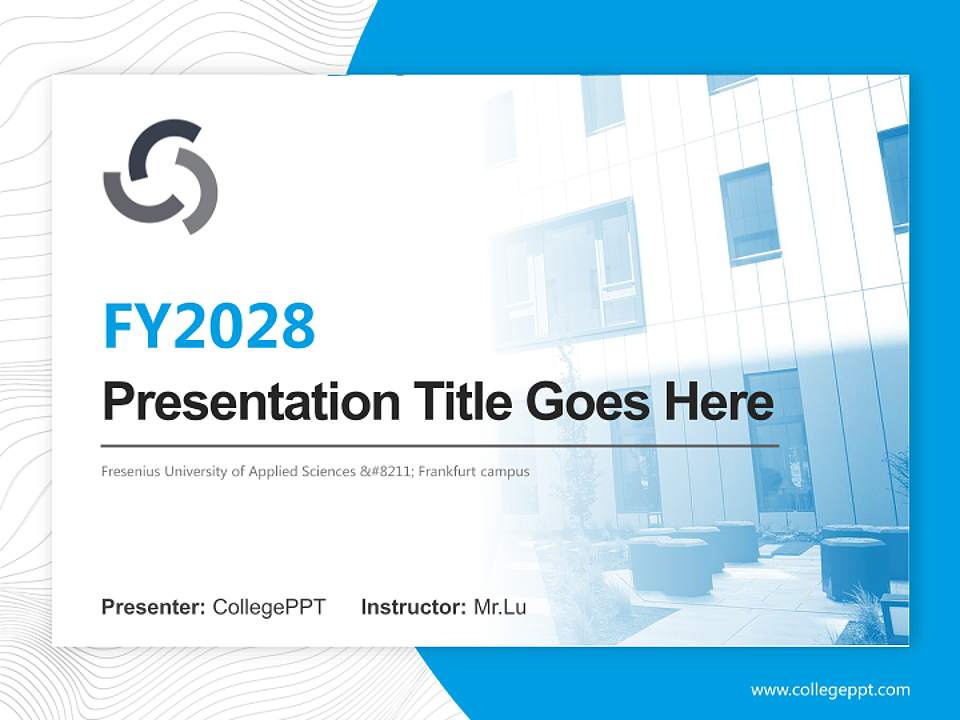 FY2028

Presentation Title Goes Here

Fresenius University of Applied Sciences &#8211; Frankfurt campus

Presenter: CollegePPT Instructor: Mr.Lu

www.collegeppt.com